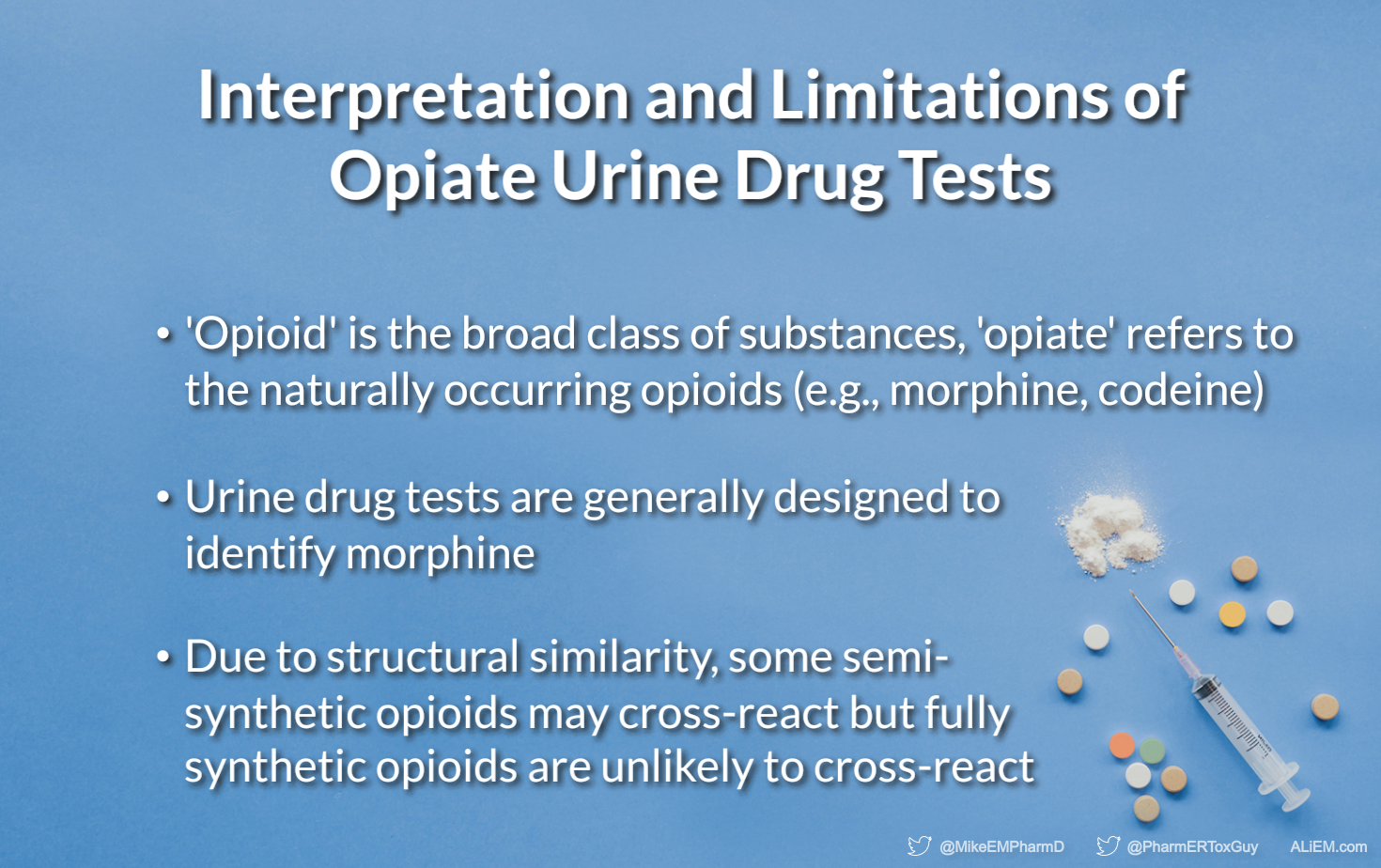 Interpretation and Limitations of Opiate Urine Drug Tests

• 'Opioid' is the broad class of substances, 'opiate' refers to the naturally occurring opioids (e.g., morphine, codeine)

• Urine drug tests are generally designed to identify morphine

• Due to structural similarity, some semi-synthetic opioids may cross-react but fully synthetic opioids are unlikely to cross-react

@MikeEMPharmD @PharmERToxGuy ALiEM.com